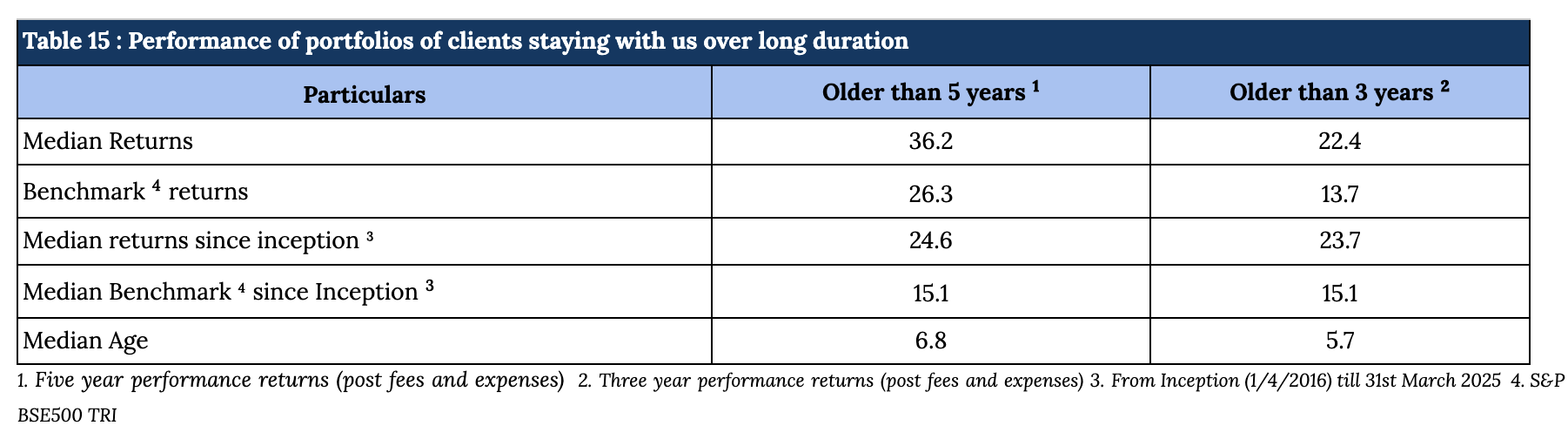 Table 15 : Performance of portfolios of clients staying with us over long duration

| Particulars | Older than 5 years $^1$ | Older than 3 years $^2$ |
|---|---|---|
| Median Returns | 36.2 | 22.4 |
| Benchmark $^4$ returns | 26.3 | 13.7 |
| Median returns since inception $^3$ | 24.6 | 23.7 |
| Median Benchmark $^4$ since Inception $^3$ | 15.1 | 15.1 |
| Median Age | 6.8 | 5.7 |

1. Five year performance returns (post fees and expenses) 2. Three year performance returns (post fees and expenses) 3. From Inception (1/4/2016) till 31st March 2025 4. S&P BSE500 TRI